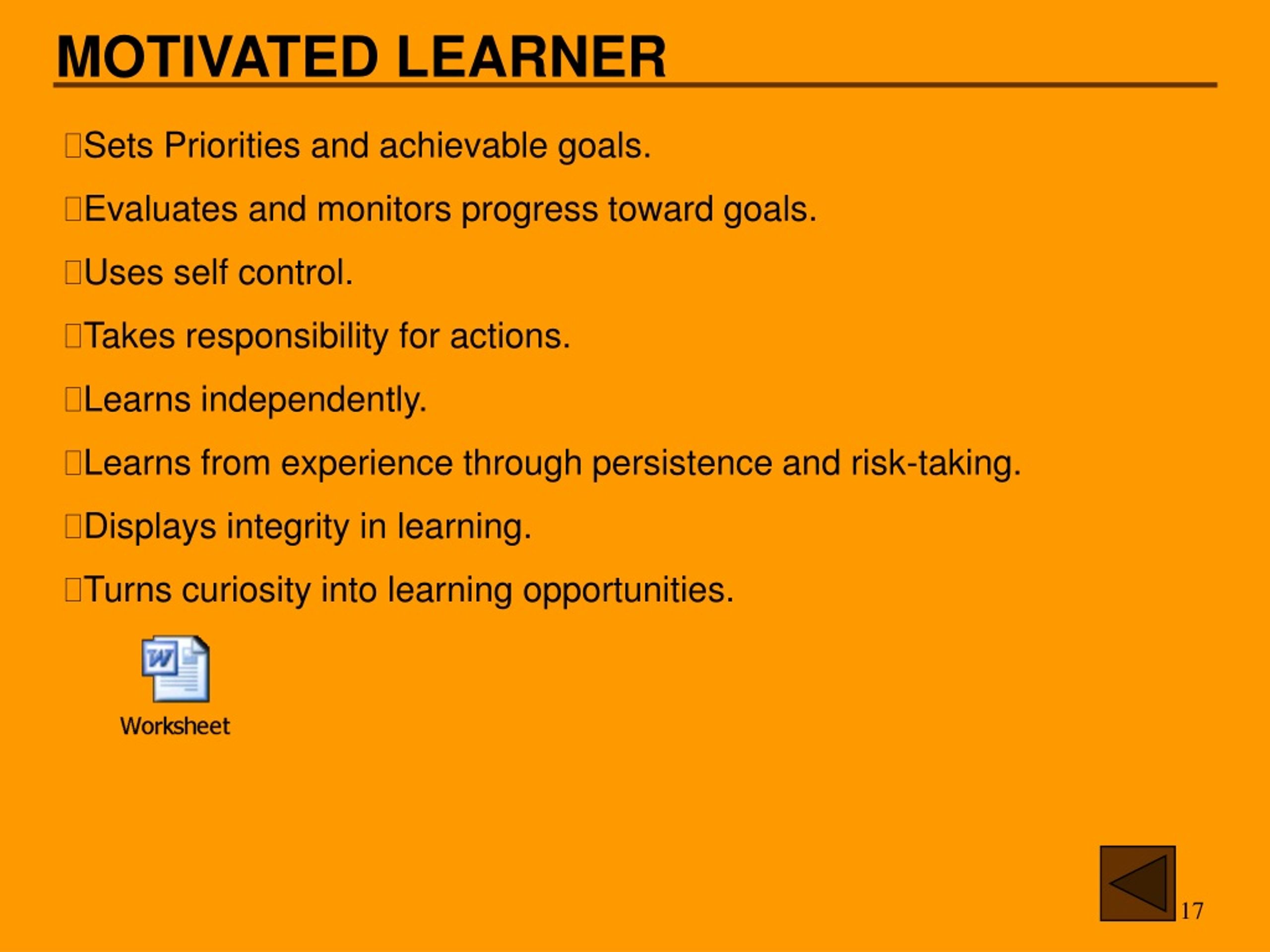 MOTIVATED LEARNER

Sets Priorities and achievable goals.

Evaluates and monitors progress toward goals.

Uses self control.

Takes responsibility for actions.

Learns independently.

Learns from experience through persistence and risk-taking.

Displays integrity in learning.

Turns curiosity into learning opportunities.

Worksheet

17